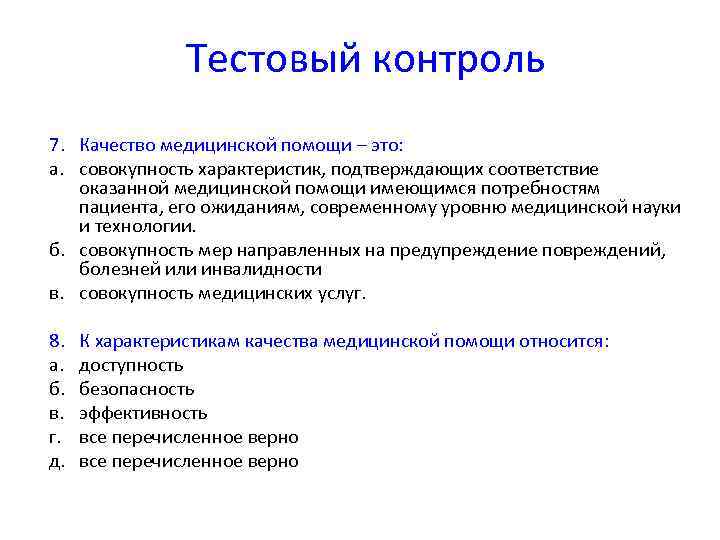 Тестовый контроль

7. Качество медицинской помощи – это:
а. совокупность характеристик, подтверждающих соответствие оказанной медицинской помощи имеющимся потребностям пациента, его ожиданиям, современному уровню медицинской науки и технологии.
б. совокупность мер направленных на предупреждение повреждений, болезней или инвалидности
в. совокупность медицинских услуг.

8. К характеристикам качества медицинской помощи относится:
а. доступность
б. безопасность
в. эффективность
г. все перечисленное верно
д. все перечисленное верно